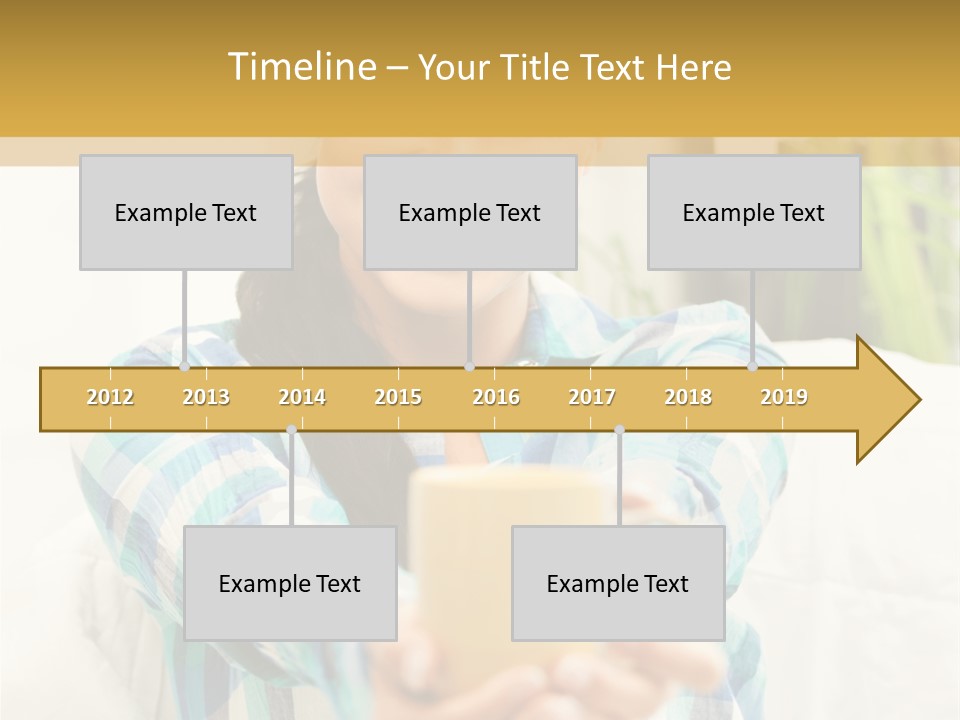 Timeline – Your Title Text Here

Example Text

Example Text

Example Text

2012 2013 2014 2015 2016 2017 2018 2019

Example Text

Example Text